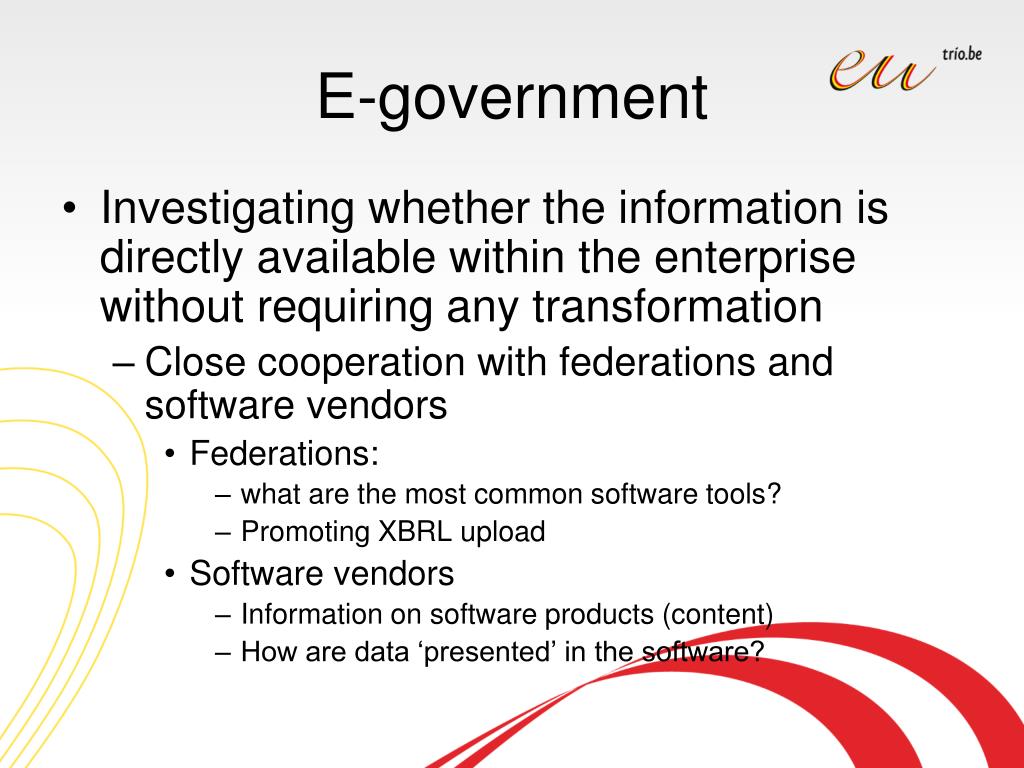 E-government

eu trio.be

• Investigating whether the information is directly available within the enterprise without requiring any transformation
– Close cooperation with federations and software vendors
• Federations:
– what are the most common software tools?
– Promoting XBRL upload
• Software vendors
– Information on software products (content)
– How are data ‘presented’ in the software?